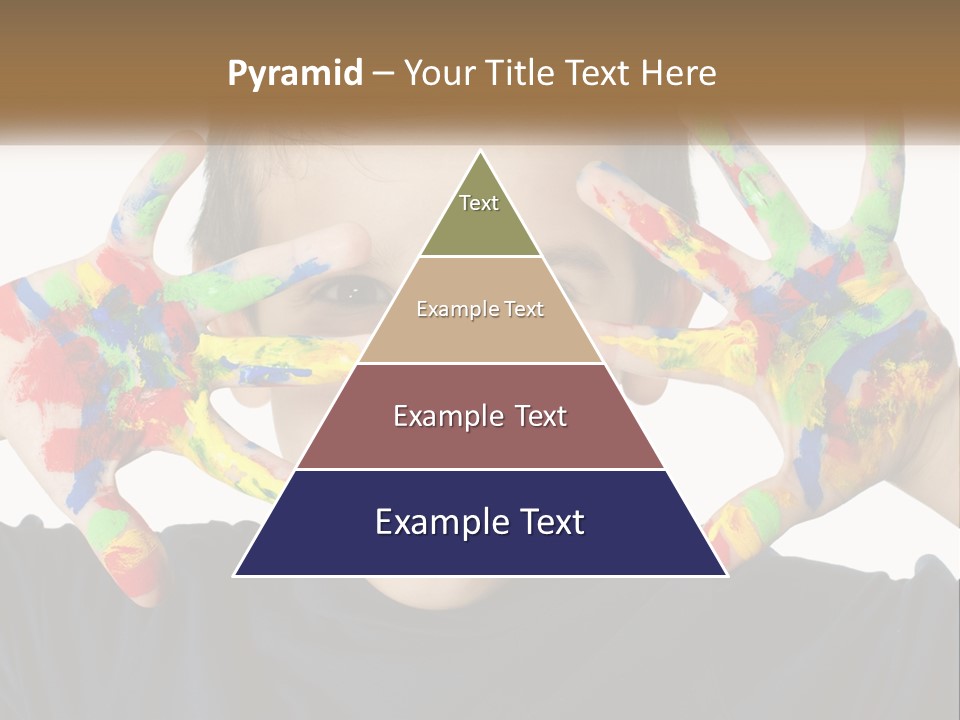 Pyramid – Your Title Text Here

Text

Example Text

Example Text

Example Text